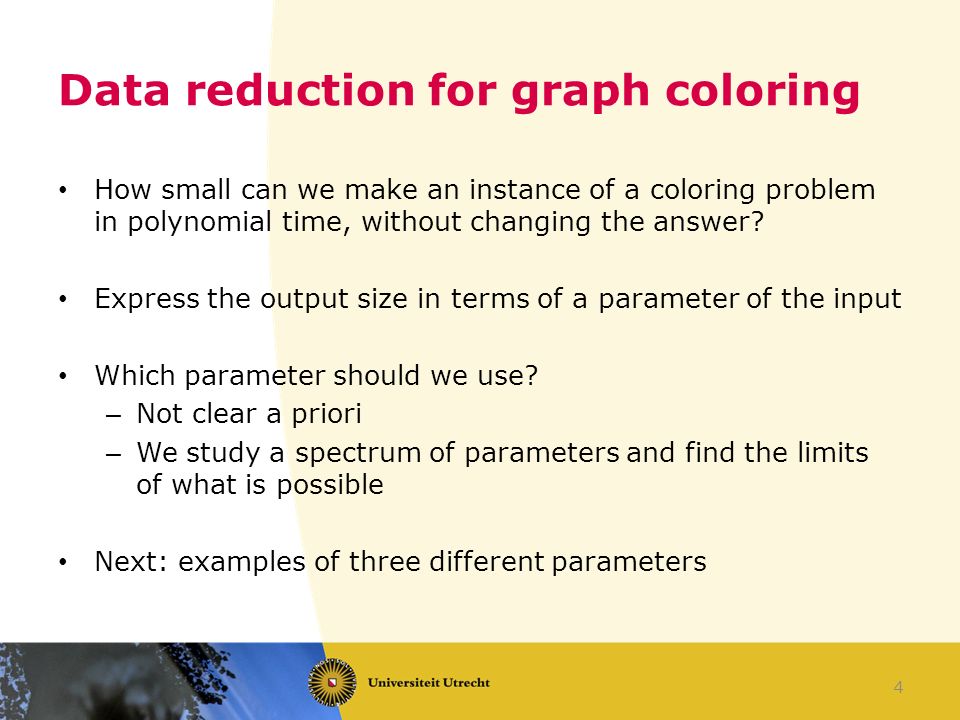 Data reduction for graph coloring

• How small can we make an instance of a coloring problem in polynomial time, without changing the answer?

• Express the output size in terms of a parameter of the input

• Which parameter should we use?
– Not clear a priori
– We study a spectrum of parameters and find the limits of what is possible

• Next: examples of three different parameters

Universiteit Utrecht

4